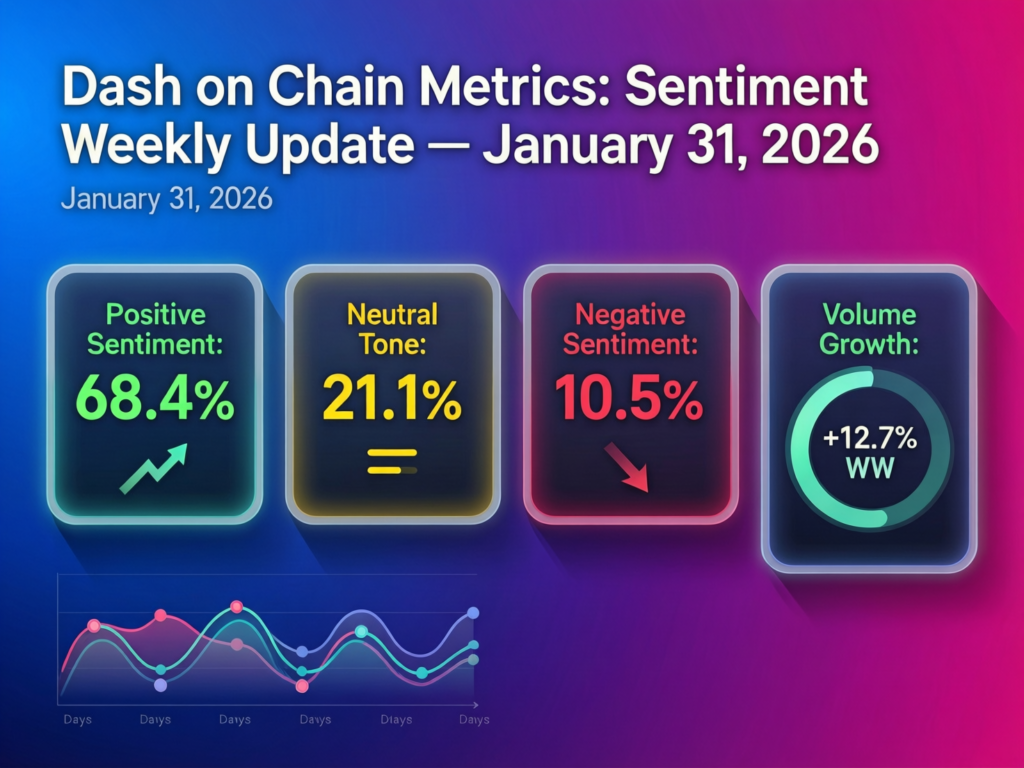 Dash on Chain Metrics: Sentiment Weekly Update — January 31, 2026

January 31, 2026

Positive Sentiment: 68.4%

Neutral Tone: 21.1%

Negative Sentiment: 10.5%

Volume Growth: +12.7% WW

Days Days Days Days Days Days